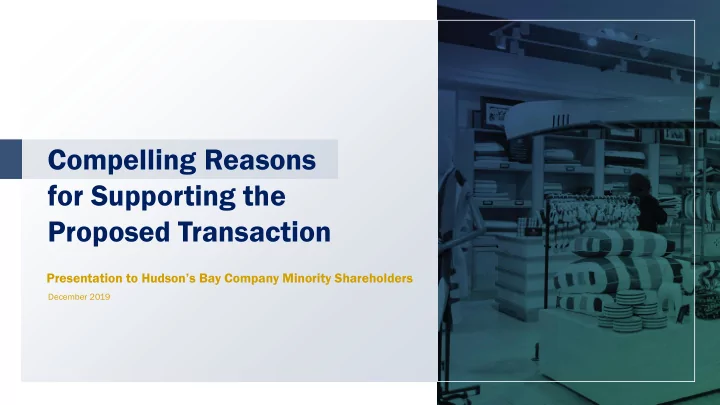 Compelling Reasons for Supporting the Proposed Transaction

Presentation to Hudson's Bay Company Minority Shareholders

December 2019